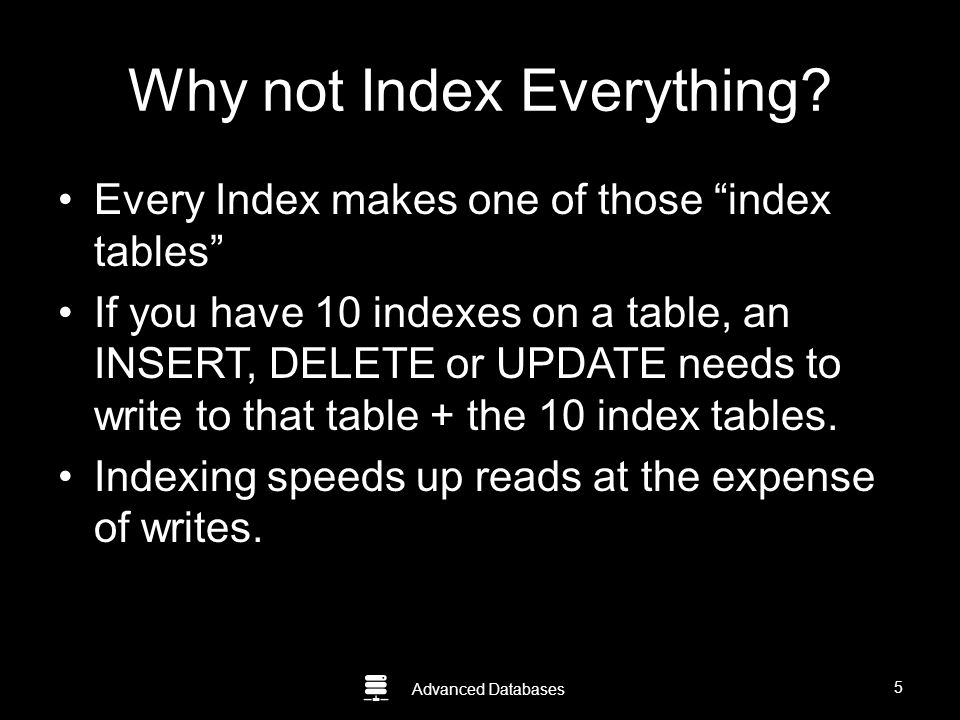 Why not Index Everything?

• Every Index makes one of those “index tables”
• If you have 10 indexes on a table, an INSERT, DELETE or UPDATE needs to write to that table + the 10 index tables.
• Indexing speeds up reads at the expense of writes.

Advanced Databases

5